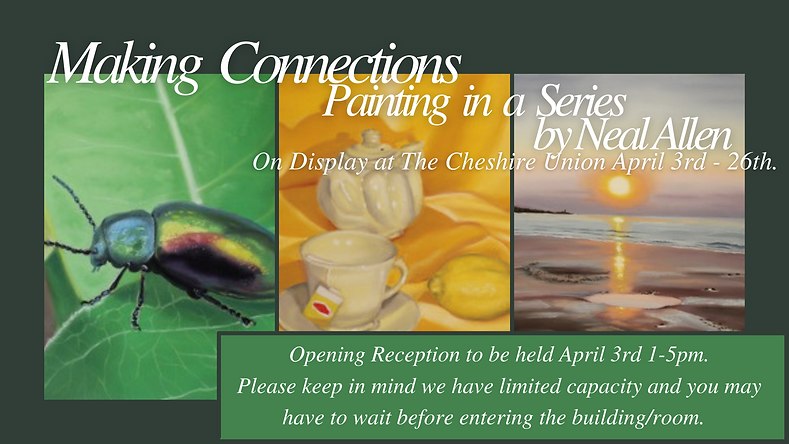 Making Connections

Painting in a Series

by Neal Allen

On Display at The Cheshire Union April 3rd - 26th.

Opening Reception to be held April 3rd 1-5pm. Please keep in mind we have limited capacity and you may have to wait before entering the building/room.